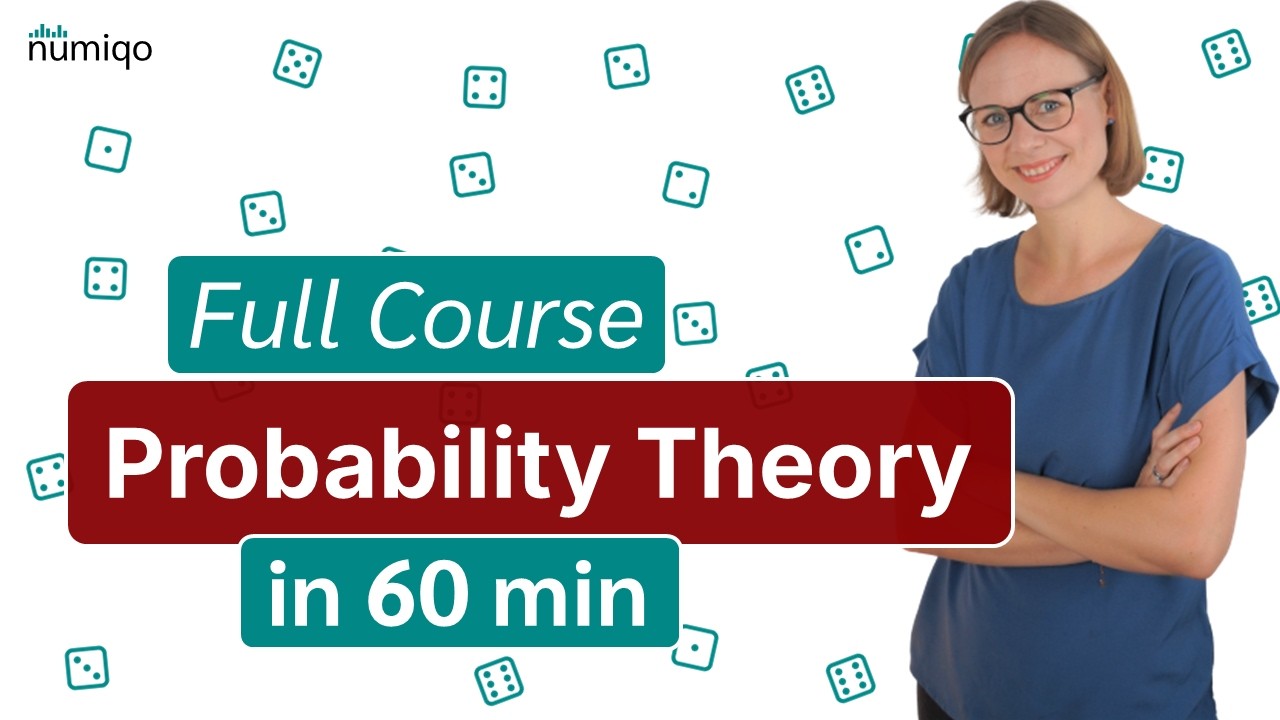 numiqo

Full Course

Probability Theory

in 60 min